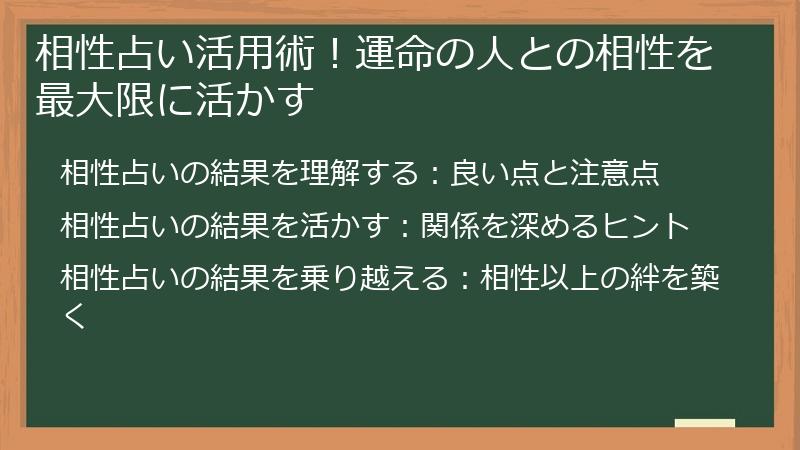 相性占い活用術！運命の人との相性を最大限に活かす

相性占いの結果を理解する：良い点と注意点

相性占いの結果を活かす：関係を深めるヒント

相性占いの結果を乗り越える：相性以上の絆を築く